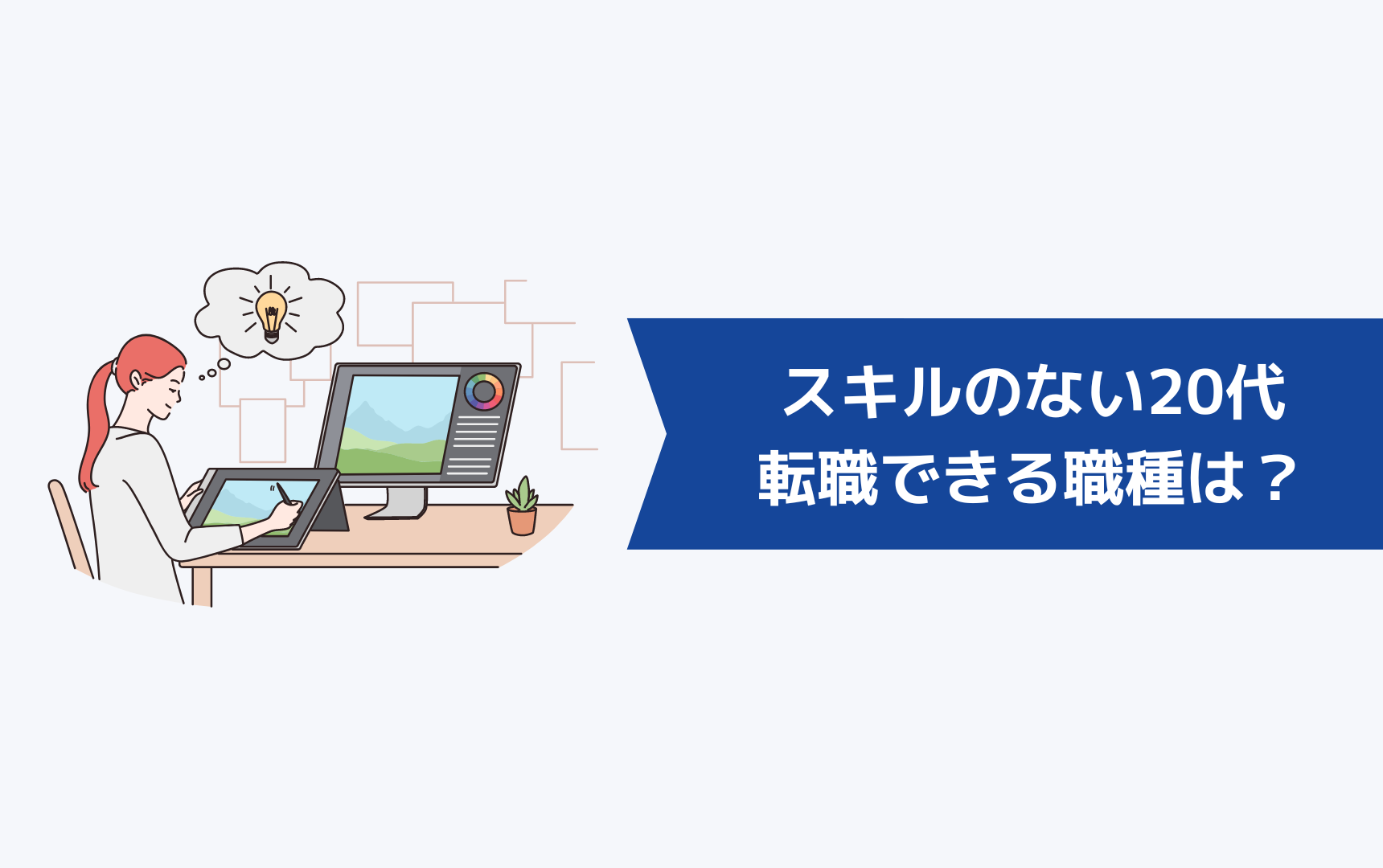 スキルのない20代
転職できる職種は？